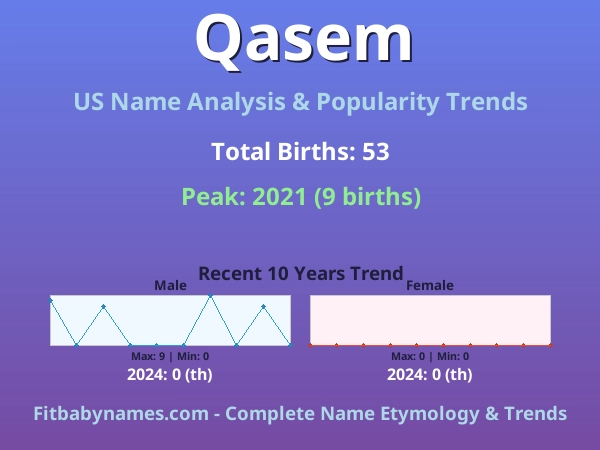 Qasem

US Name Analysis & Popularity Trends

Total Births: 53

Peak: 2021 (9 births)

Recent 10 Years Trend

Male

Max: 9 | Min: 0

2024: 0 (th)

Female

Max: 0 | Min: 0

2024: 0 (th)

Fitbabynames.com - Complete Name Etymology & Trends